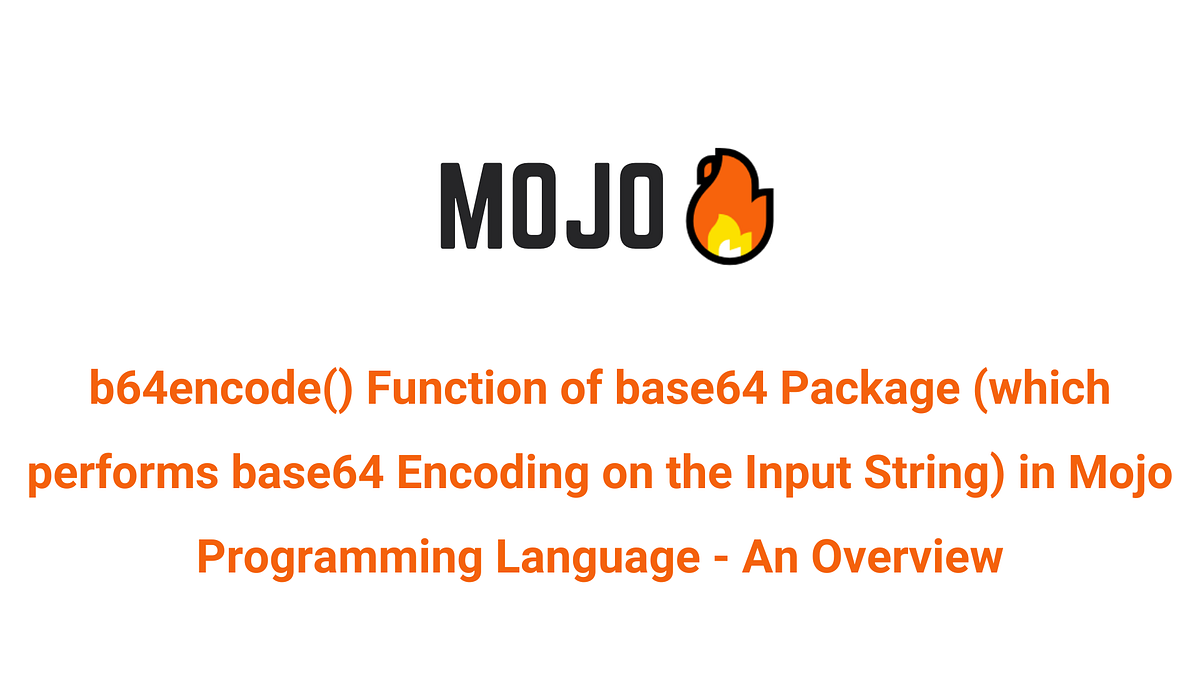 MOJO

b64encode() Function of base64 Package (which performs base64 Encoding on the Input String) in Mojo Programming Language - An Overview